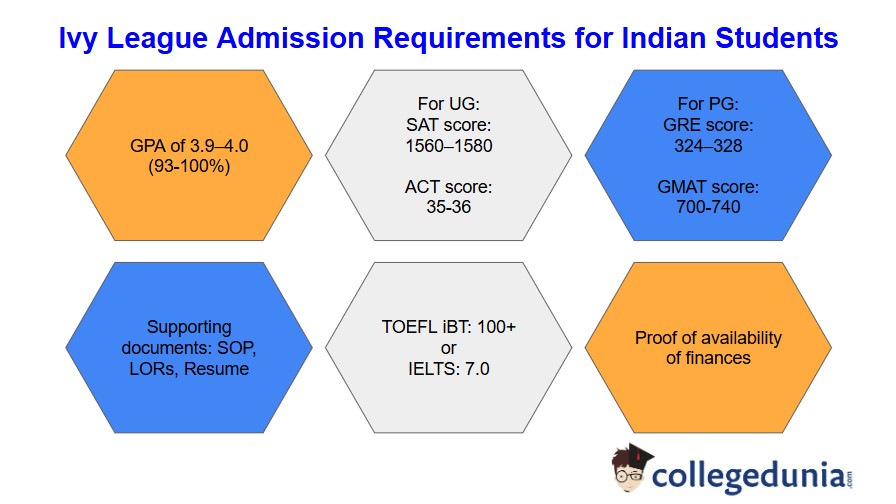 Ivy League Admission Requirements for Indian Students

GPA of 3.9–4.0 (93-100%)

For UG:
SAT score:
1560–1580

ACT score:
35-36

For PG:
GRE score:
324–328

GMAT score:
700-740

Supporting documents: SOP, LORs, Resume

TOEFL iBT: 100+
or
IELTS: 7.0

Proof of availability of finances

collegedunia.com